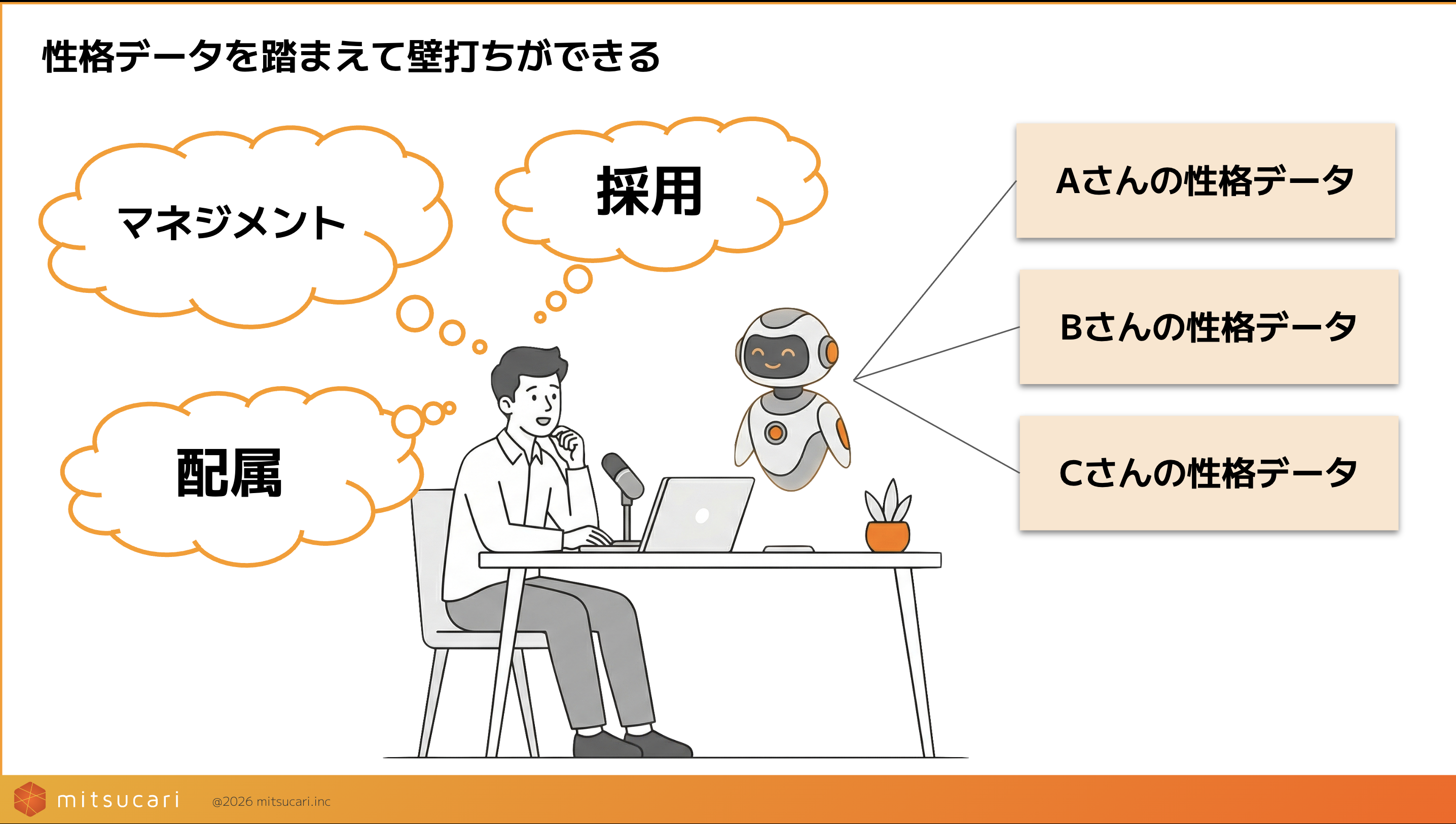 性格データを踏まえて壁打ちができる

マネジメント

採用

配属

Aさんの性格データ

Bさんの性格データ

Cさんの性格データ

mitsucari @2026 mitsucari.inc